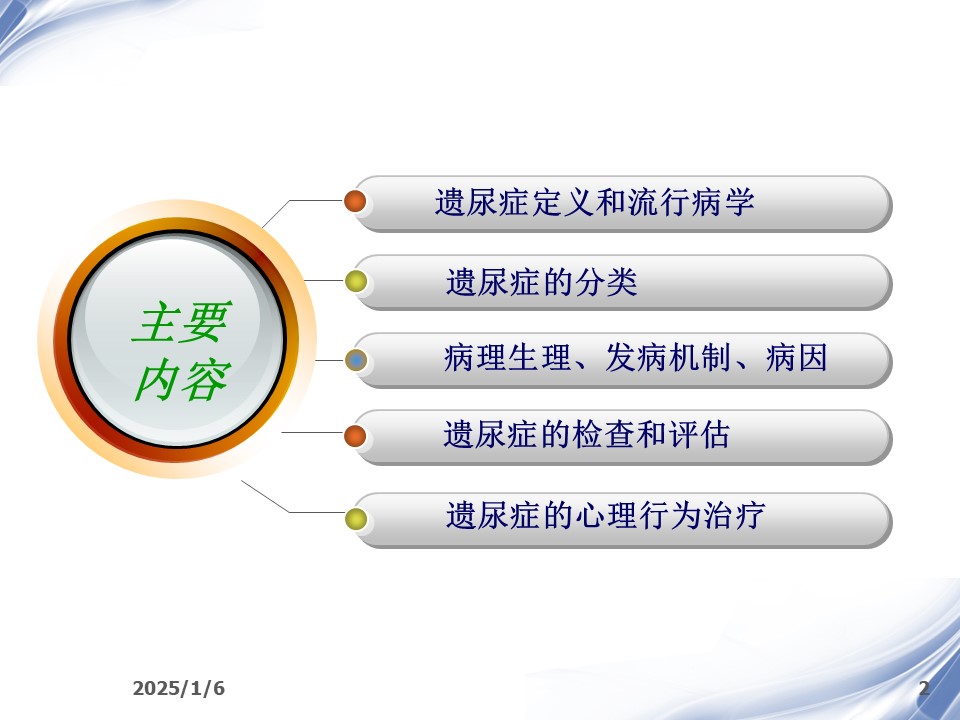 主要内容

遗尿症定义和流行病学

遗尿症的分类

病理生理、发病机制、病因

遗尿症的检查和评估

遗尿症的心理行为治疗

2025/1/6

2